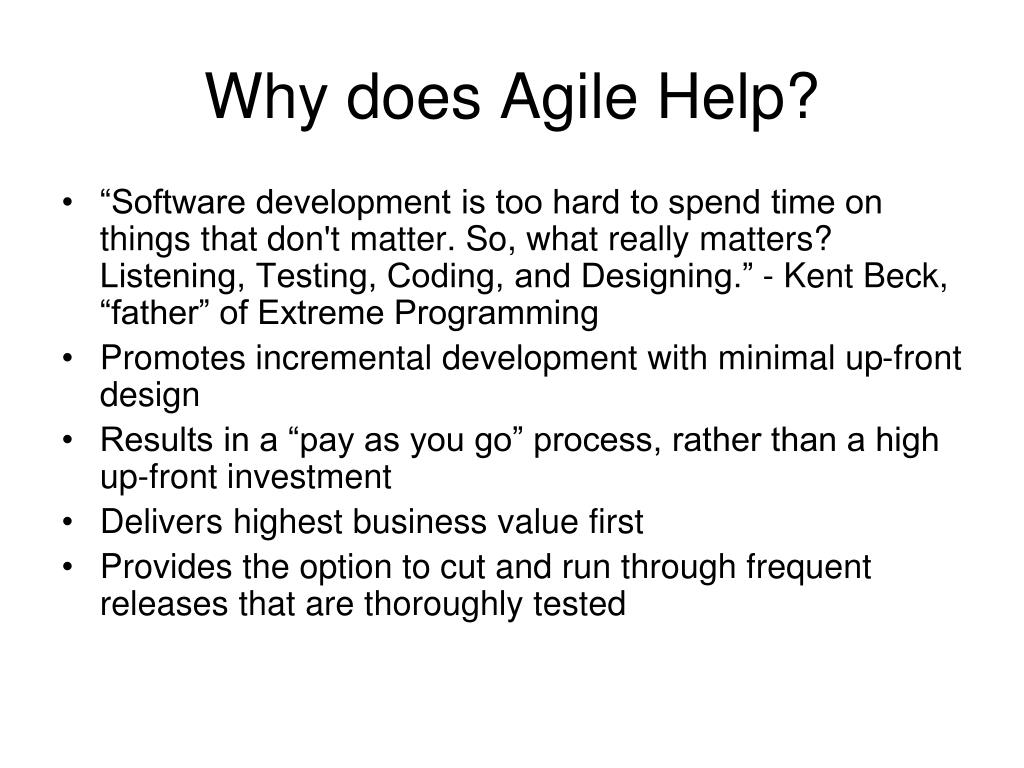 Why does Agile Help?

• “Software development is too hard to spend time on things that don't matter. So, what really matters? Listening, Testing, Coding, and Designing.” - Kent Beck, “father” of Extreme Programming
• Promotes incremental development with minimal up-front design
• Results in a “pay as you go” process, rather than a high up-front investment
• Delivers highest business value first
• Provides the option to cut and run through frequent releases that are thoroughly tested